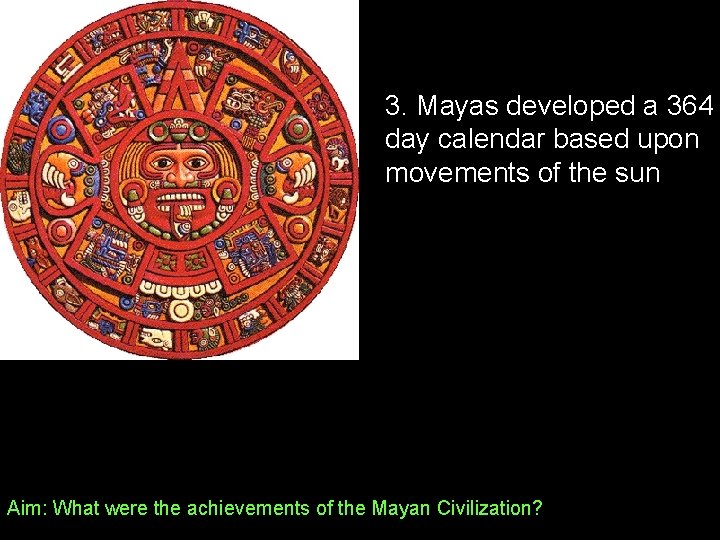 3. Mayas developed a 364 day calendar based upon movements of the sun

Aim: What were the achievements of the Mayan Civilization?